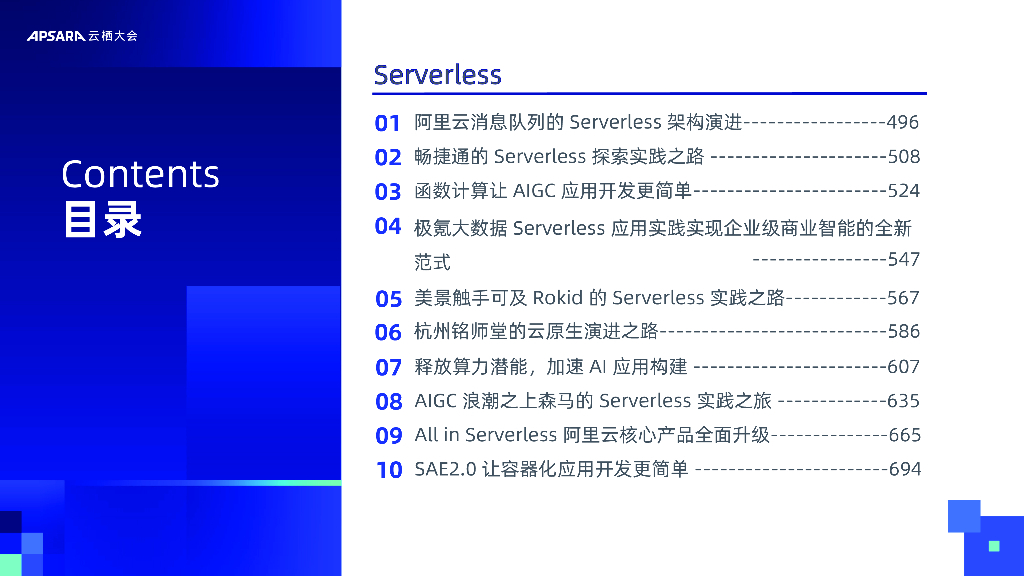 APSARA 云栖大会

Contents
目录

Serverless

01 阿里云消息队列的 Serverless 架构演进-----------------496
02 畅捷通的 Serverless 探索实践之路 ---------------------508
03 函数计算让 AIGC 应用开发更简单-----------------------524
04 极氪大数据 Serverless 应用实践实现企业级商业智能的全新范式 ----------------547
05 美景触手可及 Rokid 的 Serverless 实践之路------------567
06 杭州铭师堂的云原生演进之路---------------------------586
07 释放算力潜能，加速 AI 应用构建 -----------------------607
08 AIGC 浪潮之上森马的 Serverless 实践之旅 -------------635
09 All in Serverless 阿里云核心产品全面升级--------------665
10 SAE2.0 让容器化应用开发更简单 -----------------------694